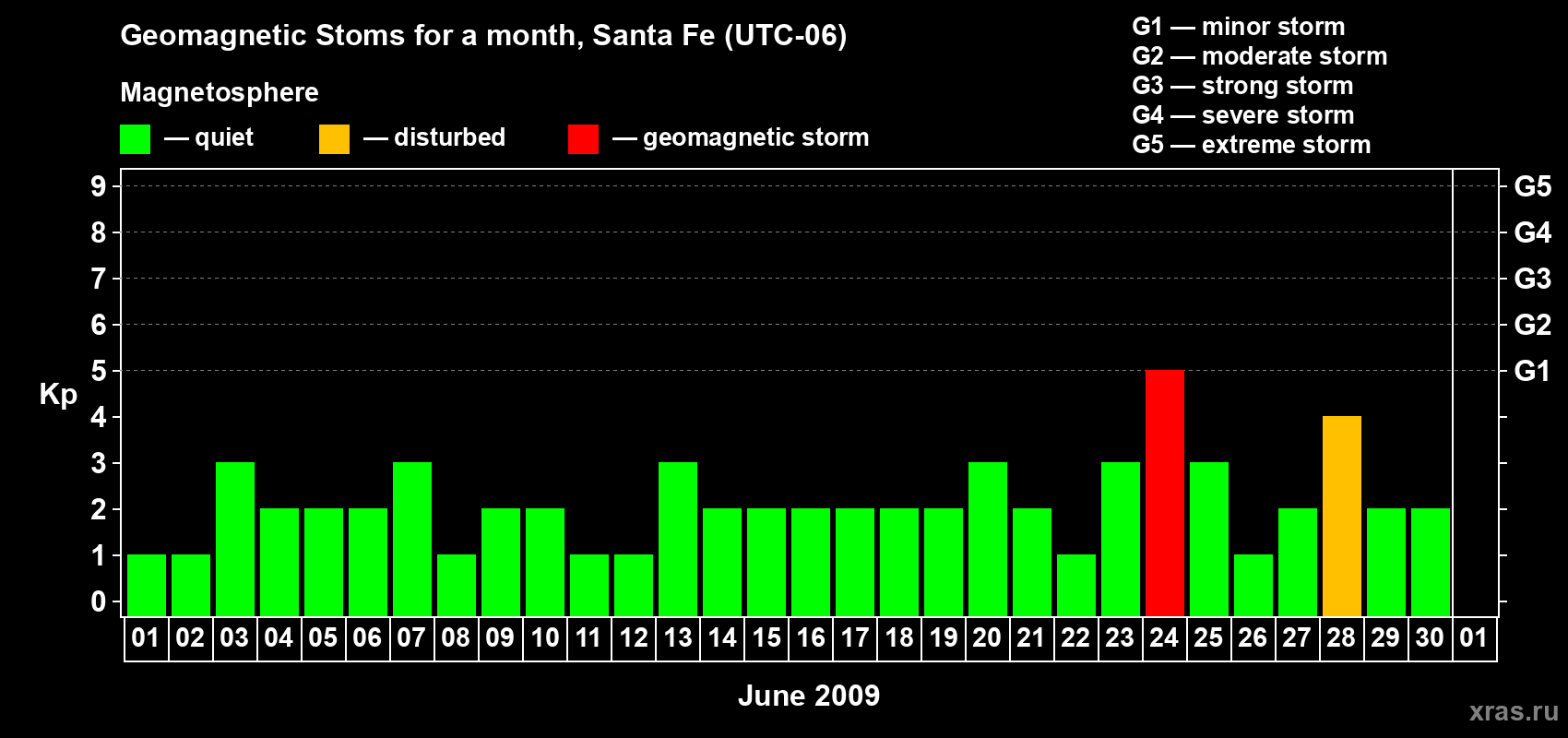 Geomagnetic Stoms for a month, Santa Fe (UTC-06)

Magnetosphere

— quiet — disturbed — geomagnetic storm

G1 — minor storm
G2 — moderate storm
G3 — strong storm
G4 — severe storm
G5 — extreme storm

Kp

9
8
7
6
5
4
3
2
1
0

G5
G4
G3
G2
G1

01 02 03 04 05 06 07 08 09 10 11 12 13 14 15 16 17 18 19 20 21 22 23 24 25 26 27 28 29 30 01

June 2009

xras.ru